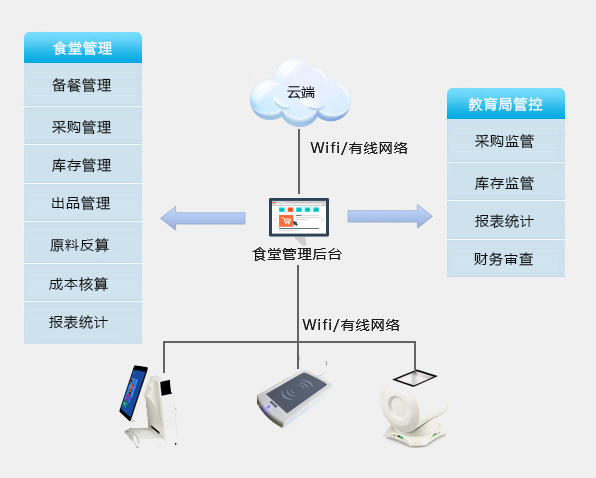 食堂管理

备餐管理

采购管理

库存管理

出品管理

原料反算

成本核算

报表统计

云端

Wifi/有线网络

食堂管理后台

Wifi/有线网络

教育局管控

采购监管

库存监管

报表统计

财务审查